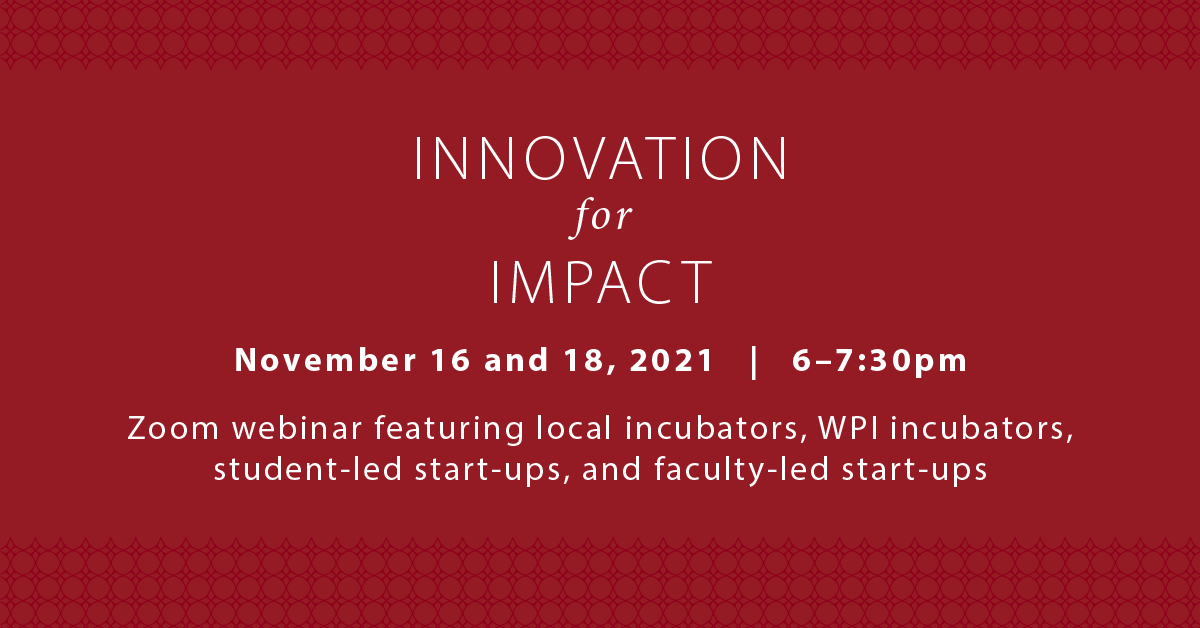 INNOVATION
for
IMPACT

November 16 and 18, 2021 | 6–7:30pm

Zoom webinar featuring local incubators, WPI incubators, student-led start-ups, and faculty-led start-ups